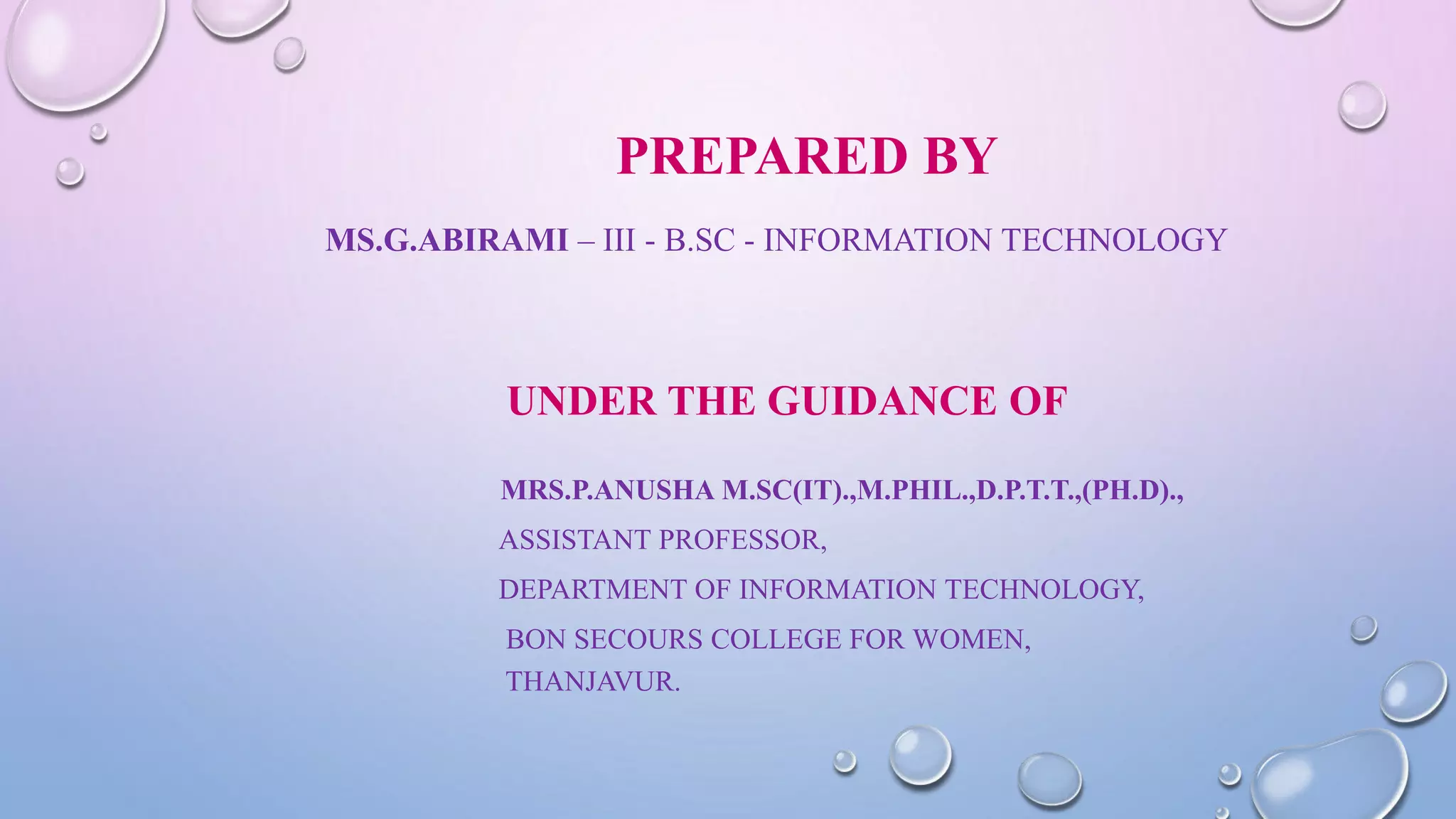 PREPARED BY

MS.G.ABIRAMI – III - B.SC - INFORMATION TECHNOLOGY

UNDER THE GUIDANCE OF

MRS.P.ANUSHA M.SC(IT).,M.PHIL.,D.P.T.T.,(PH.D).,

ASSISTANT PROFESSOR,

DEPARTMENT OF INFORMATION TECHNOLOGY,

BON SECOURS COLLEGE FOR WOMEN,
THANJAVUR.